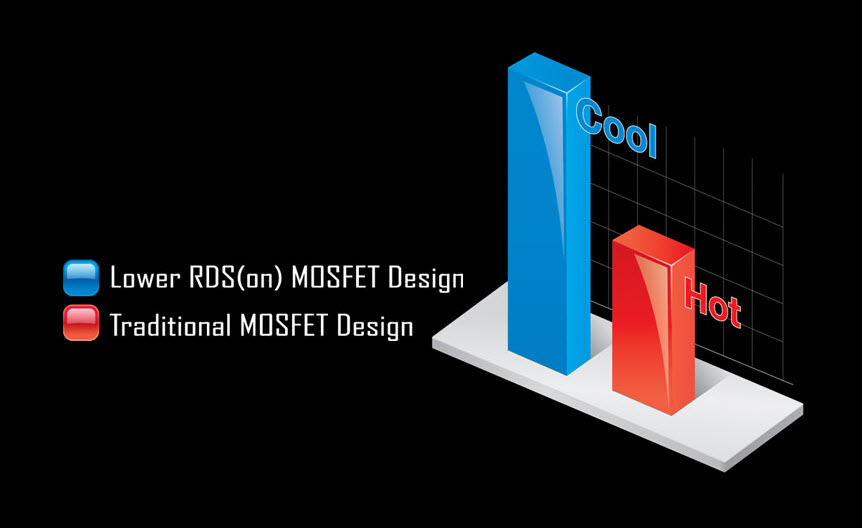 Lower RDS(on) MOSFET Design
Traditional MOSFET Design

Cool

Hot